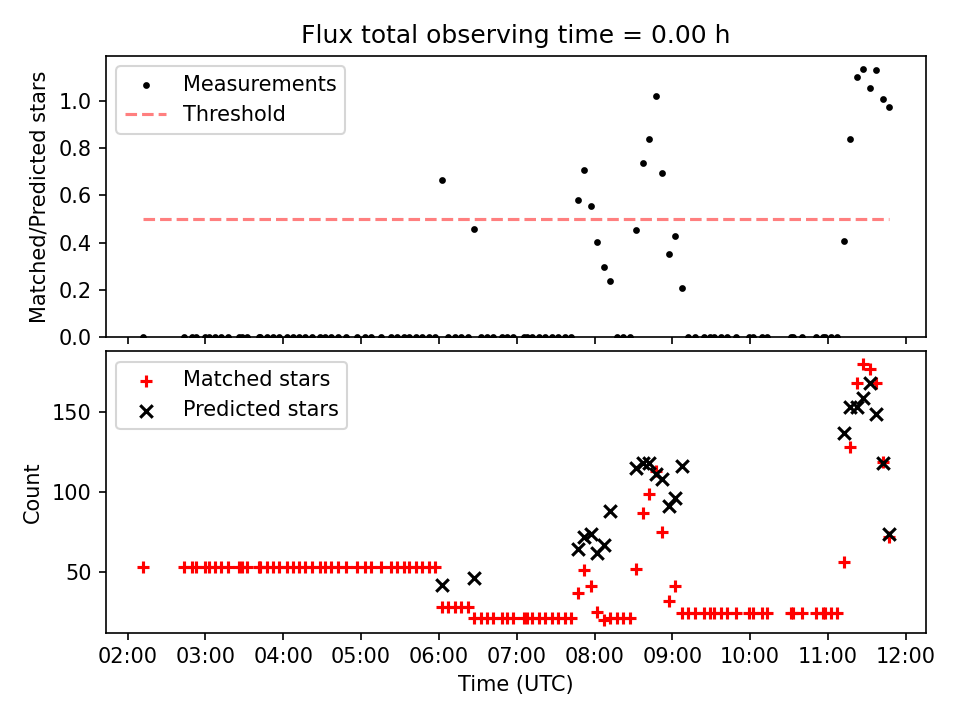 Flux total observing time = 0.00 h

Measurements
Threshold

Matched/Predicted stars

1.0
0.8
0.6
0.4
0.2
0.0

Matched stars
Predicted stars

Count

150
100
50

02:00 03:00 04:00 05:00 06:00 07:00 08:00 09:00 10:00 11:00 12:00

Time (UTC)